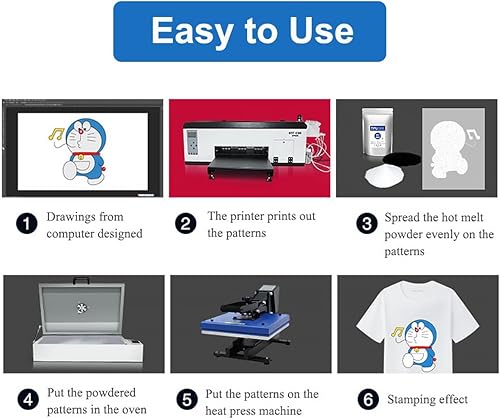 Easy to Use

1 Drawings from computer designed

2 The printer prints out the patterns

3 Spread the hot melt powder evenly on the patterns

4 Put the powdered patterns in the oven

5 Put the patterns on the heat press machine

6 Stamping effect